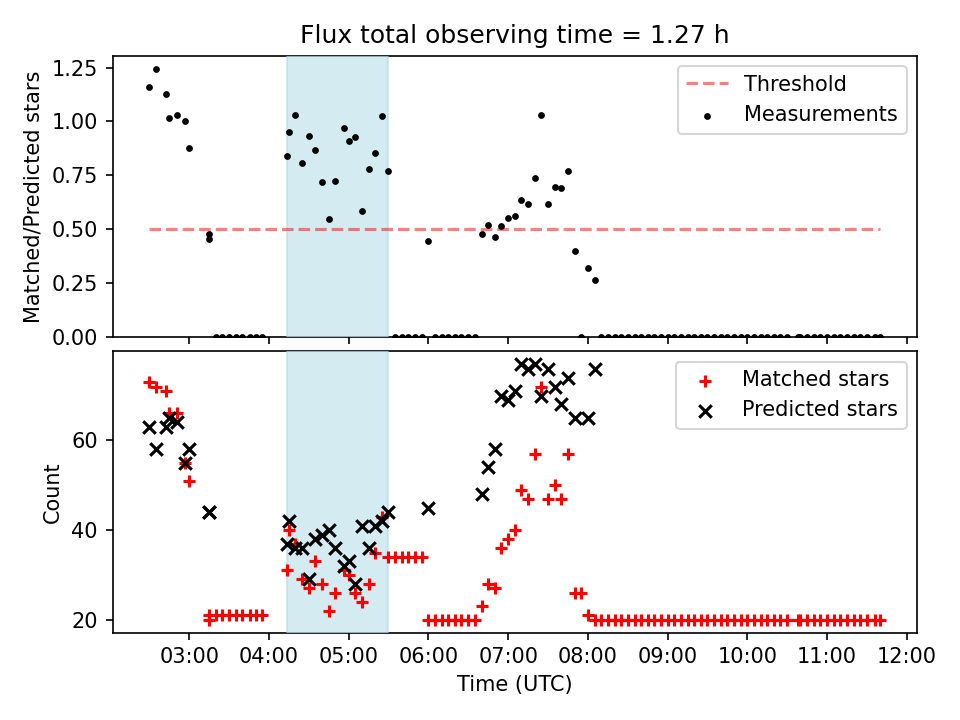 Flux total observing time = 1.27 h

Matched/Predicted stars

1.25
1.00
0.75
0.50
0.25
0.00

Threshold
Measurements

Count

60
40
20

Matched stars
Predicted stars

03:00 04:00 05:00 06:00 07:00 08:00 09:00 10:00 11:00 12:00

Time (UTC)